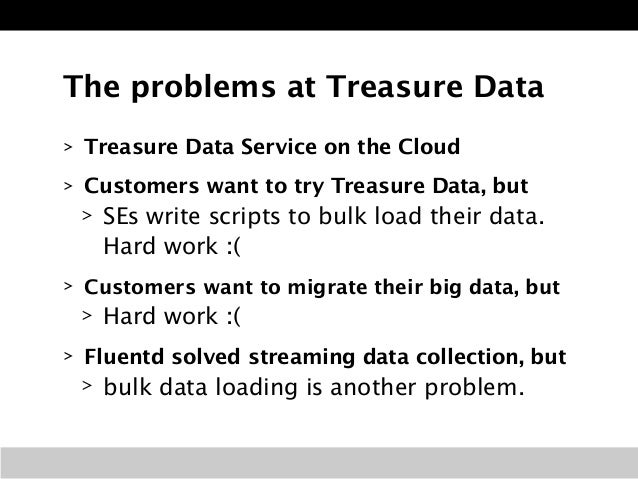 The problems at Treasure Data

> Treasure Data Service on the Cloud

> Customers want to try Treasure Data, but
> SEs write scripts to bulk load their data. Hard work :(

> Customers want to migrate their big data, but
> Hard work :(

> Fluentd solved streaming data collection, but
> bulk data loading is another problem.